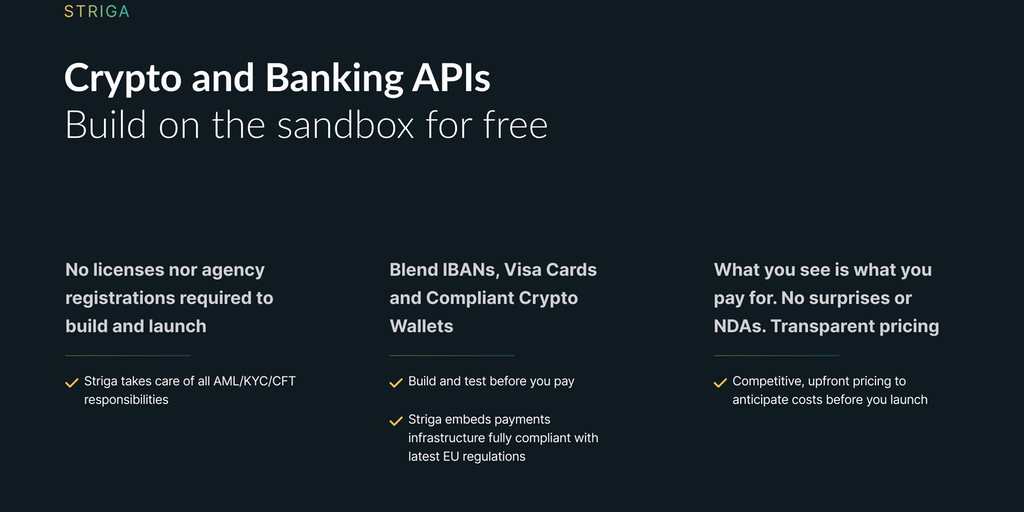 STRIGA

Crypto and Banking APIs
Build on the sandbox for free

No licenses nor agency registrations required to build and launch

Striga takes care of all AML/KYC/CFT responsibilities

Blend IBANs, Visa Cards and Compliant Crypto Wallets

Build and test before you pay

Striga embeds payments infrastructure fully compliant with latest EU regulations

What you see is what you pay for. No surprises or NDAs. Transparent pricing

Competitive, upfront pricing to anticipate costs before you launch